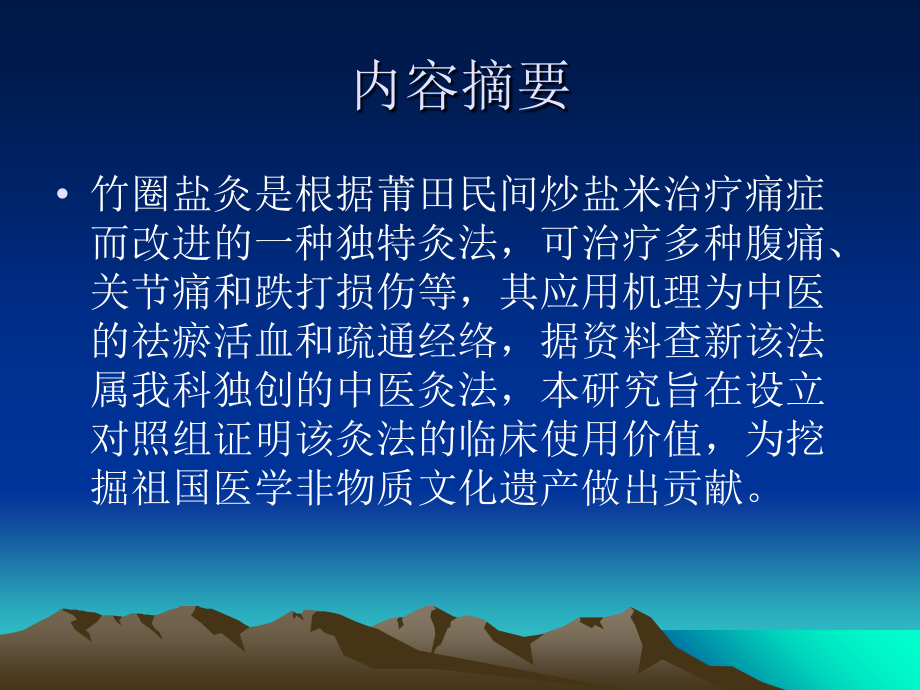 内容摘要

• 竹圈盐灸是根据莆田民间炒盐米治疗痛症而改进的一种独特灸法，可治疗多种腹痛、关节痛和跌打损伤等，其应用机理为中医的祛瘀活血和疏通经络，据资料查新该法属我科独创的中医灸法，本研究旨在设立对照组证明该灸法的临床使用价值，为挖掘祖国医学非物质文化遗产做出贡献。